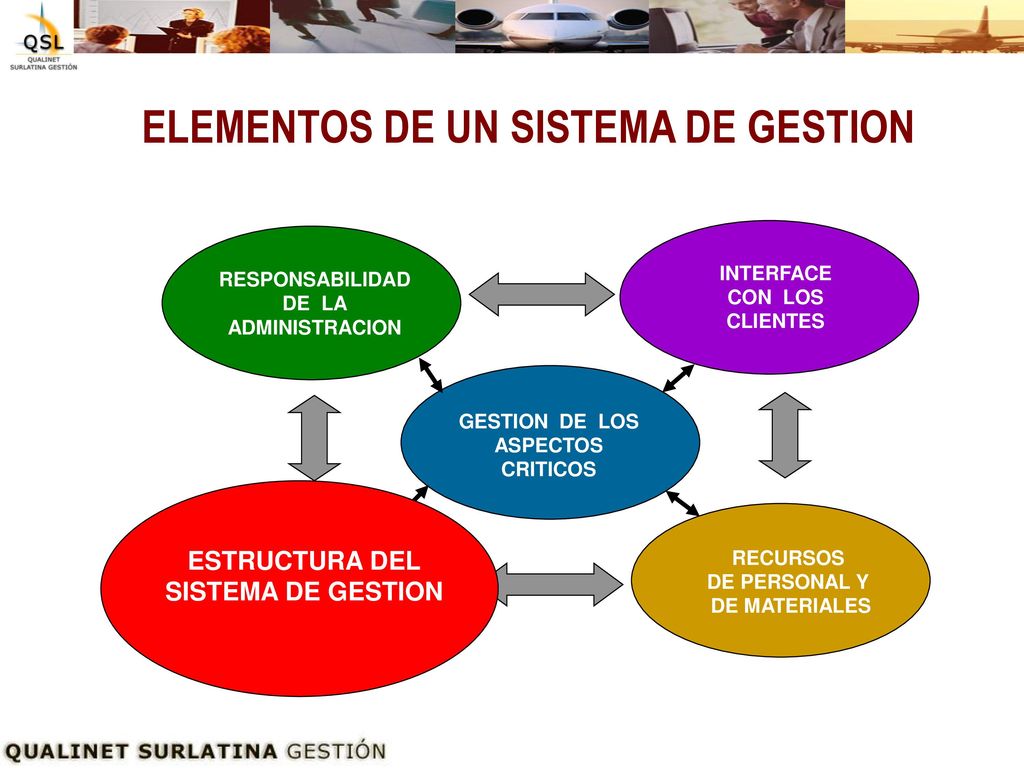 QSL
QUALINET
SURLATINA GESTIÓN

ELEMENTOS DE UN SISTEMA DE GESTION

RESPONSABILIDAD DE LA ADMINISTRACION

INTERFACE CON LOS CLIENTES

GESTION DE LOS ASPECTOS CRITICOS

ESTRUCTURA DEL SISTEMA DE GESTION

RECURSOS DE PERSONAL Y DE MATERIALES

QUALINET SURLATINA GESTIÓN